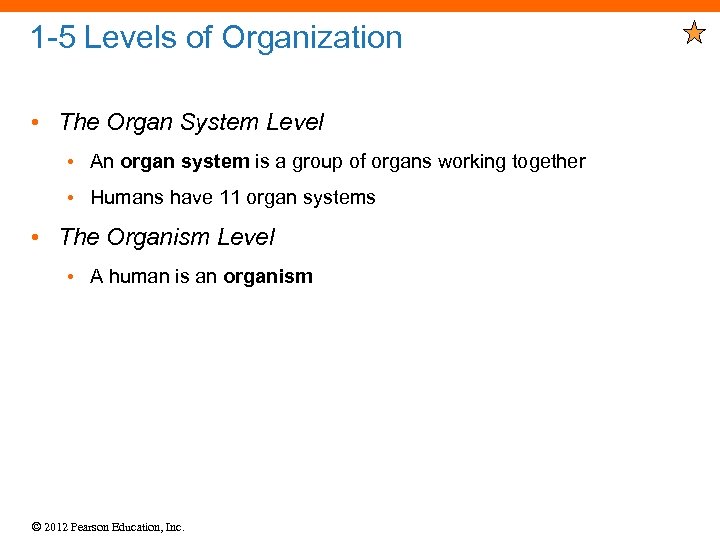 1-5 Levels of Organization

• The Organ System Level
  • An organ system is a group of organs working together
  • Humans have 11 organ systems
• The Organism Level
  • A human is an organism

© 2012 Pearson Education, Inc.